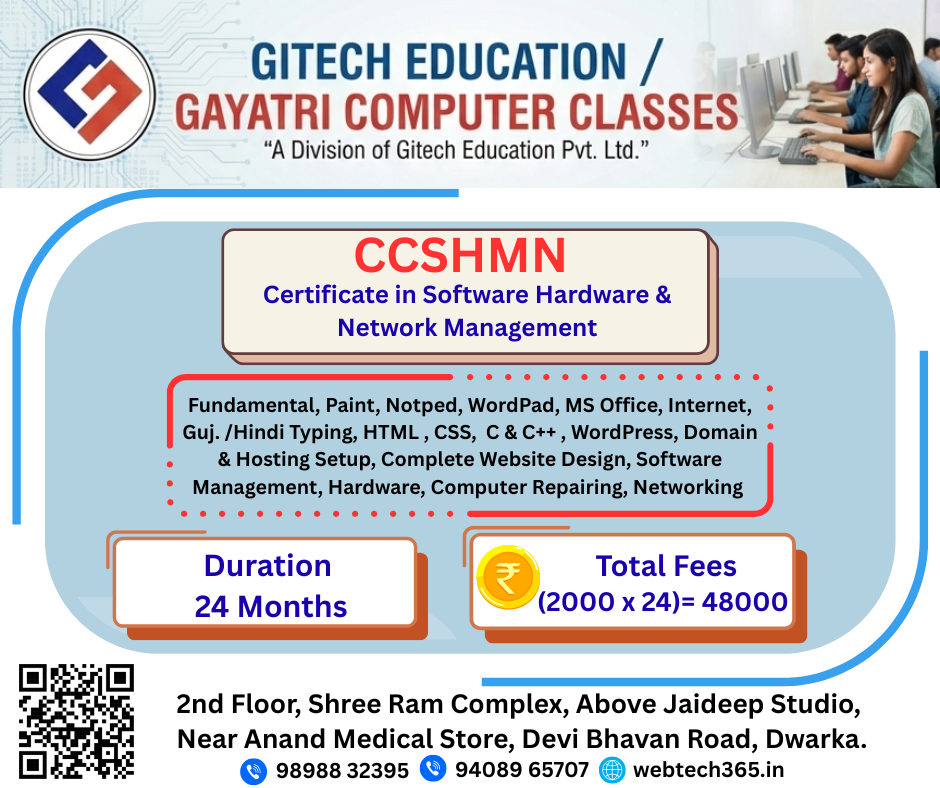 GITECH EDUCATION /
GAYATRI COMPUTER CLASSES
"A Division of Gitech Education Pvt. Ltd."

CCSHMN
Certificate in Software Hardware & Network Management

Fundamental, Paint, Notped, WordPad, MS Office, Internet, Guj. /Hindi Typing, HTML , CSS, C & C++ , WordPress, Domain & Hosting Setup, Complete Website Design, Software Management, Hardware, Computer Repairing, Networking

Duration
24 Months

₹

Total Fees
(2000 x 24)= 48000

2nd Floor, Shree Ram Complex, Above Jaideep Studio, Near Anand Medical Store, Devi Bhavan Road, Dwarka.
98988 32395 94089 65707 webtech365.in